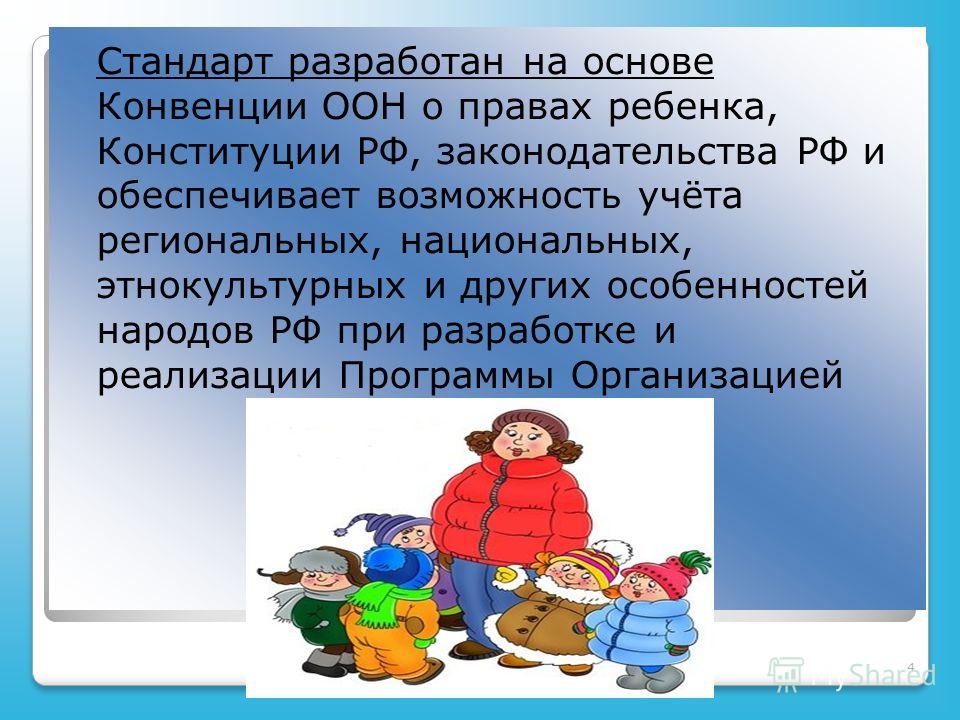 Стандарт разработан на основе Конвенции ООН о правах ребенка, Конституции РФ, законодательства РФ и обеспечивает возможность учёта региональных, национальных, этнокультурных и других особенностей народов РФ при разработке и реализации Программы Организацией

4

MyShared